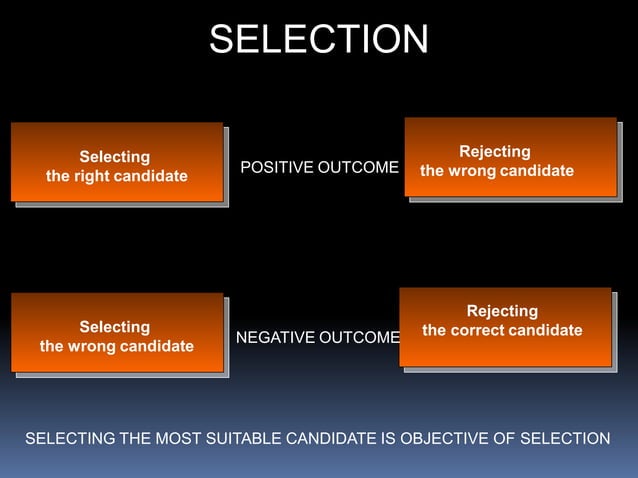 SELECTION

Selecting the right candidate

POSITIVE OUTCOME

Rejecting the wrong candidate

Selecting the wrong candidate

NEGATIVE OUTCOME

Rejecting the correct candidate

SELECTING THE MOST SUITABLE CANDIDATE IS OBJECTIVE OF SELECTION